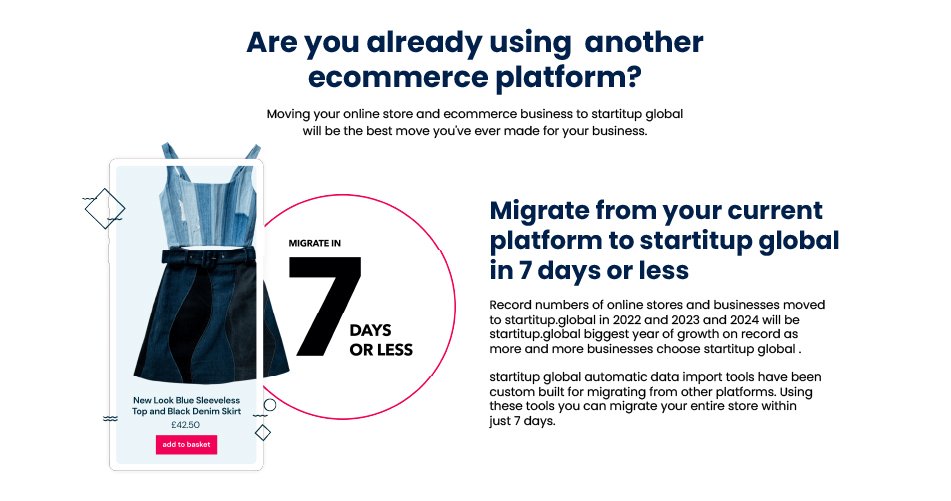 Are you already using another ecommerce platform?

Moving your online store and ecommerce business to startitup global will be the best move you've ever made for your business.

New Look Blue Sleeveless Top and Black Denim Skirt
£42.50
add to basket

MIGRATE IN
7
DAYS
OR LESS

Migrate from your current platform to startitup global in 7 days or less

Record numbers of online stores and businesses moved to startitup.global in 2022 and 2023 and 2024 will be startitup.global biggest year of growth on record as more and more businesses choose startitup global .

startitup global automatic data import tools have been custom built for migrating from other platforms. Using these tools you can migrate your entire store within just 7 days.